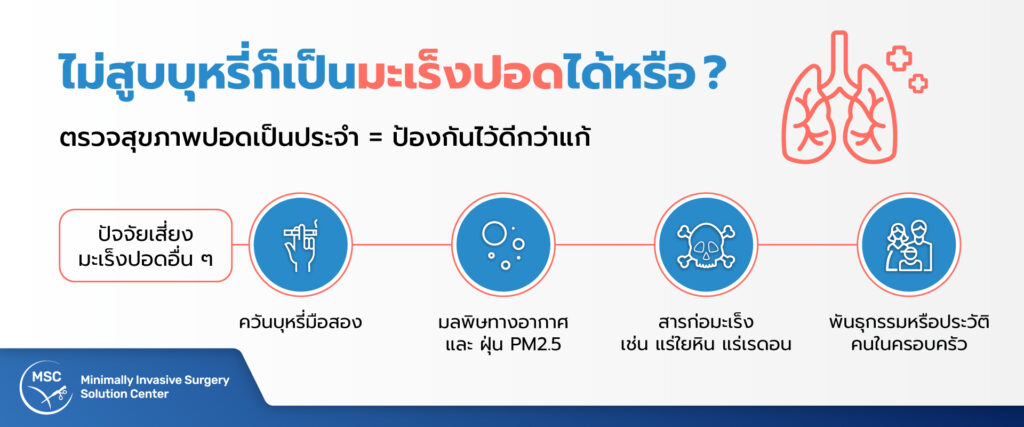 ไม่สูบบุหรี่ก็เป็นมะเร็งปอดได้หรือ ?

ตรวจสุขภาพปอดเป็นประจำ = ป้องกันไว้ดีกว่าแก้

ปัจจัยเสี่ยง มะเร็งปอดอื่น ๆ

ควันบุหรี่มือสอง

มลพิษทางอากาศ และ ฝุ่น PM2.5

สารก่อมะเร็ง เช่น แร่ใยหิน แร่เรดอน

พันธุกรรมหรือประวัติ คนในครอบครัว

MSC Minimally Invasive Surgery Solution Center